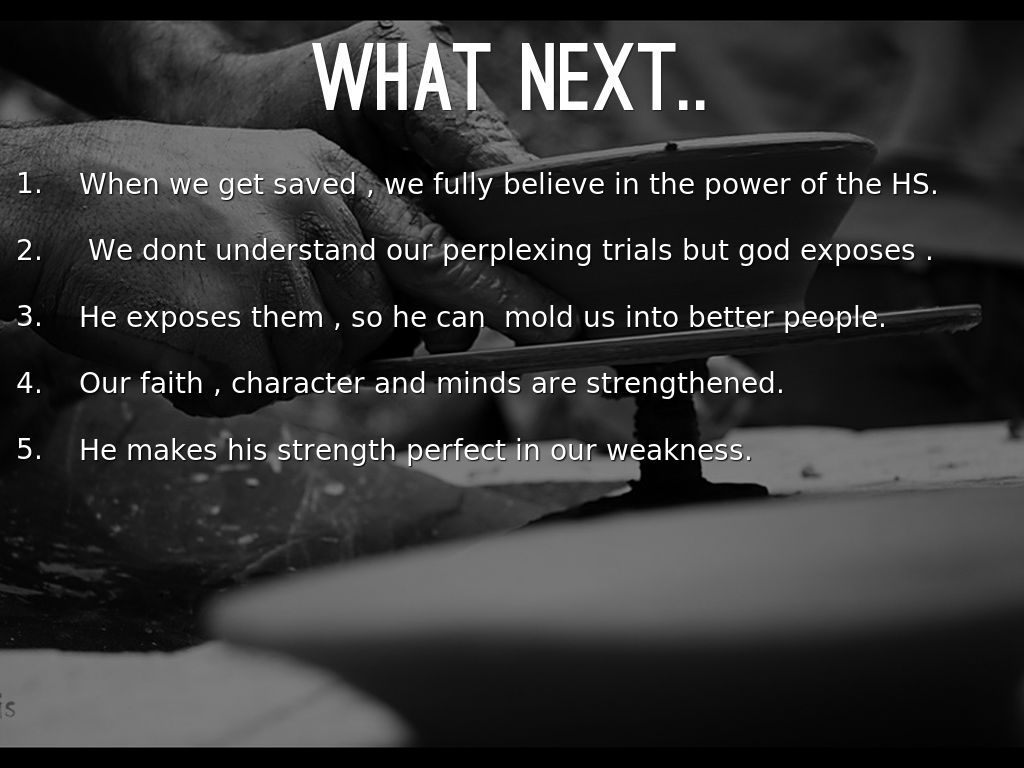 WHAT NEXT..

1. When we get saved , we fully believe in the power of the HS.

2. We dont understand our perplexing trials but god exposes .

3. He exposes them , so he can mold us into better people.

4. Our faith , character and minds are strengthened.

5. He makes his strength perfect in our weakness.

is